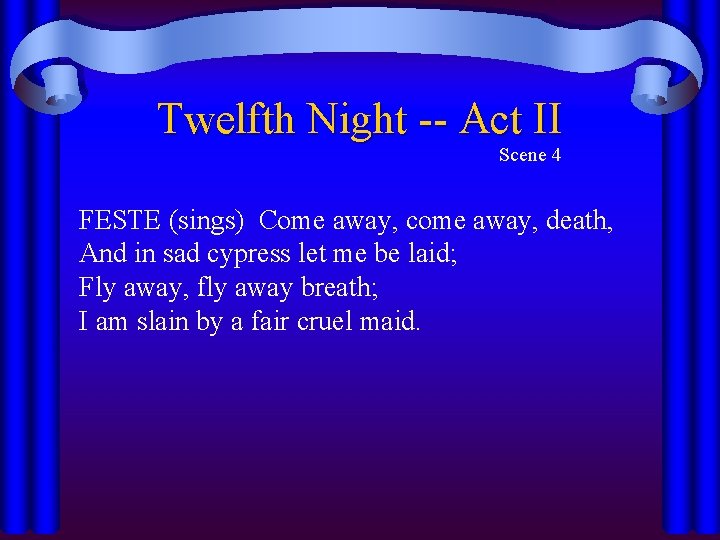 Twelfth Night -- Act II
Scene 4

FESTE (sings) Come away, come away, death,
And in sad cypress let me be laid;
Fly away, fly away breath;
I am slain by a fair cruel maid.